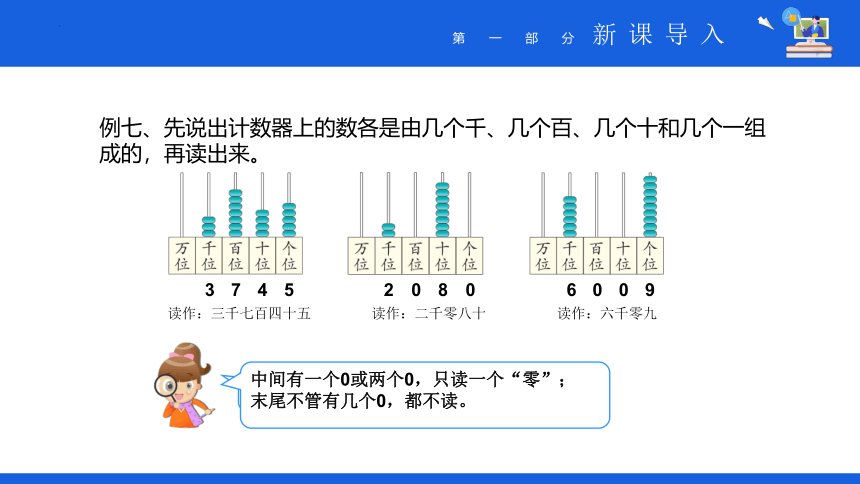 第 一 部 分 新课导入

例七、先说出计数器上的数各是由几个千、几个百、几个十和几个一组成的，再读出来。

万位 千位 百位 十位 个位
3 7 4 5
读作：三千七百四十五

万位 千位 百位 十位 个位
2 0 8 0
读作：二千零八十

万位 千位 百位 十位 个位
6 0 0 9
读作：六千零九

中间有一个0或两个0，只读一个“零”；
末尾不管有几个0，都不读。